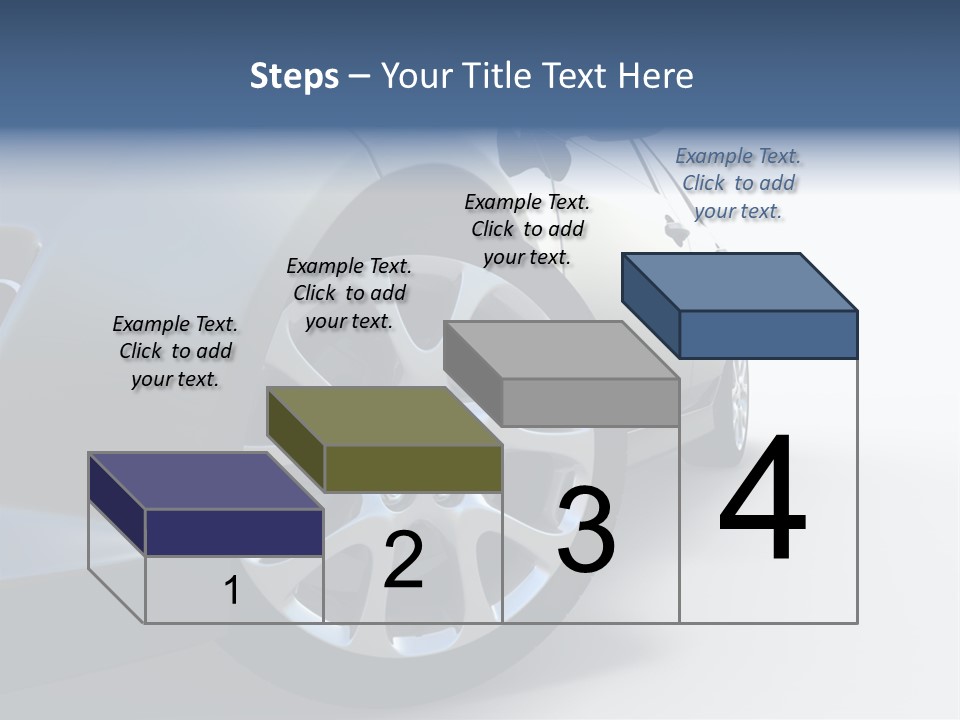 Steps – Your Title Text Here

Example Text. Click to add your text.

Example Text. Click to add your text.

Example Text. Click to add your text.

Example Text. Click to add your text.

1

2

3

4